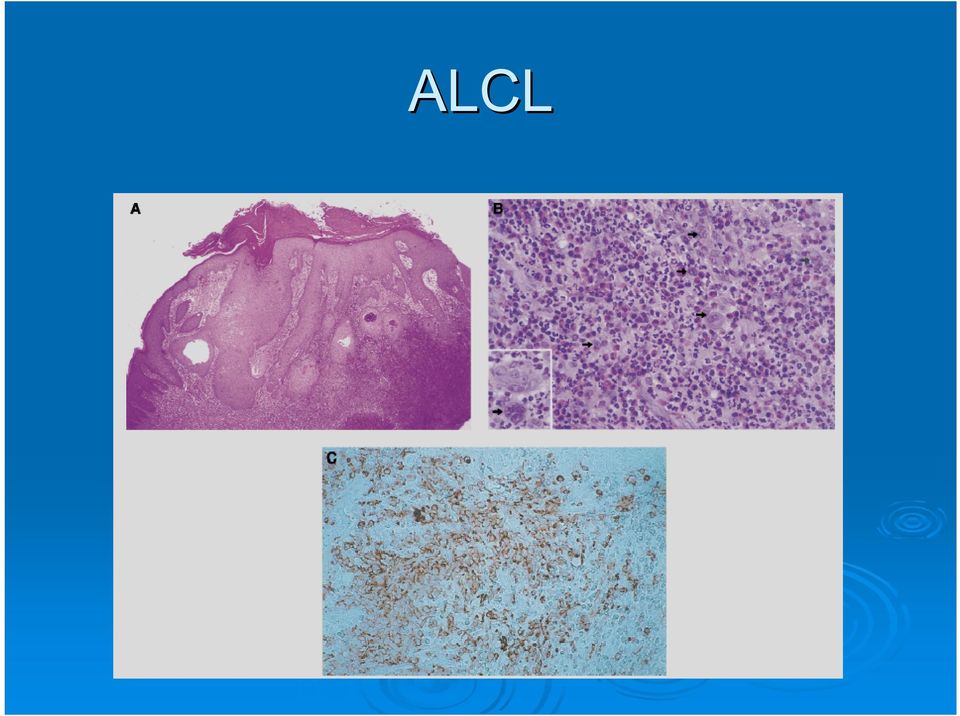 ALCL

A

B

C